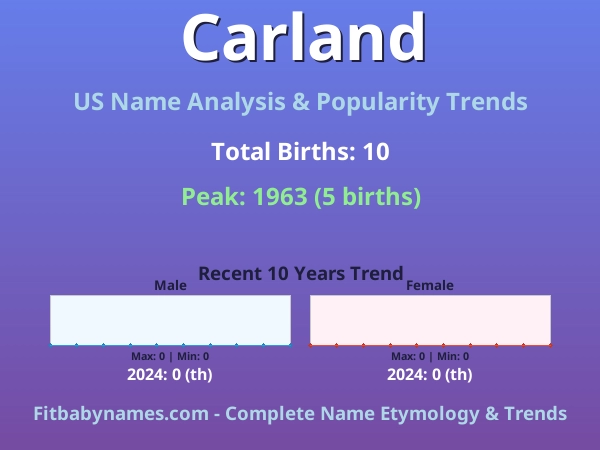 Carland

US Name Analysis & Popularity Trends

Total Births: 10

Peak: 1963 (5 births)

Recent 10 Years Trend

Male

Max: 0 | Min: 0

2024: 0 (th)

Female

Max: 0 | Min: 0

2024: 0 (th)

Fitbabynames.com - Complete Name Etymology & Trends